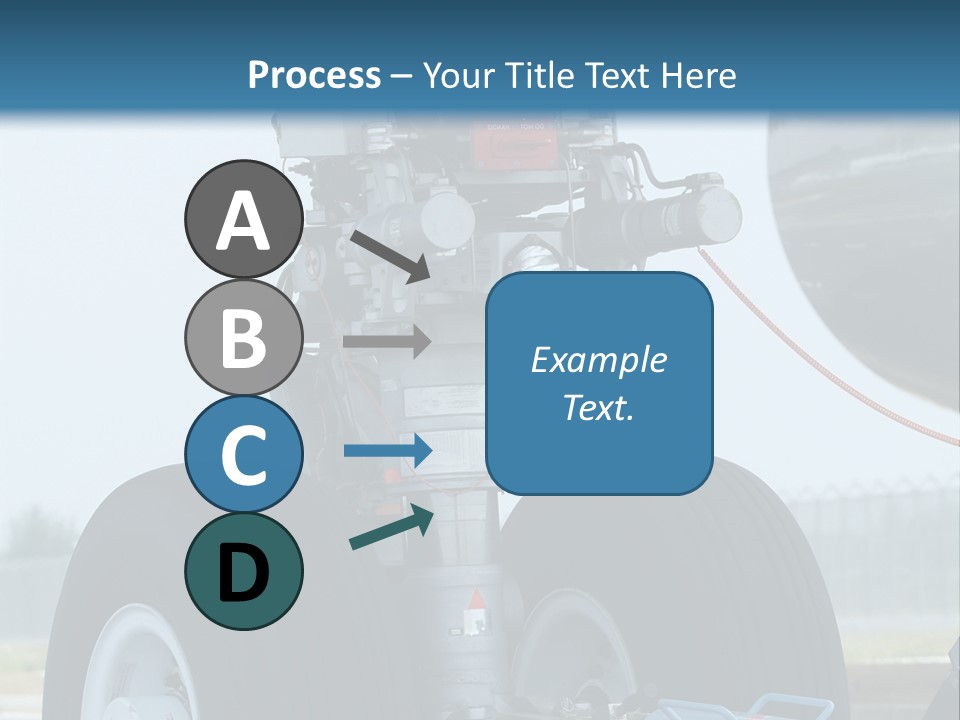 Process – Your Title Text Here

A

B

C

D

Example Text.